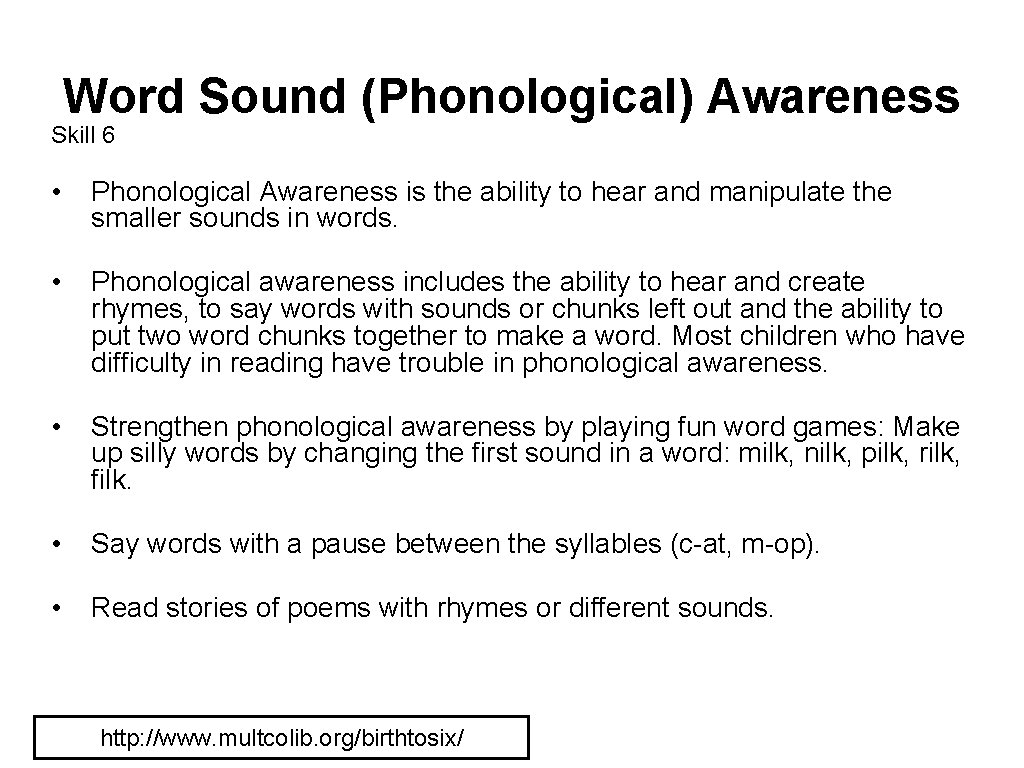 Word Sound (Phonological) Awareness

Skill 6

• Phonological Awareness is the ability to hear and manipulate the smaller sounds in words.

• Phonological awareness includes the ability to hear and create rhymes, to say words with sounds or chunks left out and the ability to put two word chunks together to make a word. Most children who have difficulty in reading have trouble in phonological awareness.

• Strengthen phonological awareness by playing fun word games: Make up silly words by changing the first sound in a word: milk, nilk, pilk, rilk, filk.

• Say words with a pause between the syllables (c-at, m-op).

• Read stories of poems with rhymes or different sounds.

http://www.multcolib.org/birthtosix/